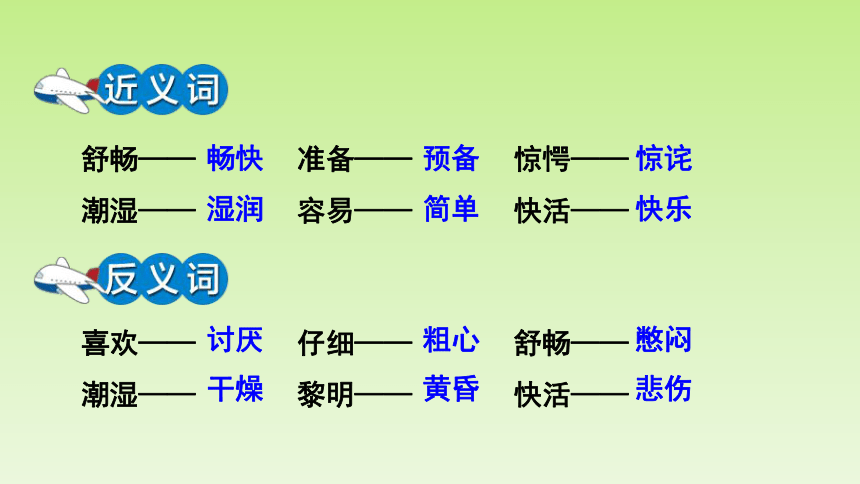 近义词

舒畅—— 畅快　准备—— 预备　惊愕—— 惊诧

潮湿—— 湿润　容易—— 简单　快活—— 快乐

反义词

喜欢—— 讨厌　仔细—— 粗心　舒畅—— 憋闷

潮湿—— 干燥　黎明—— 黄昏　快活—— 悲伤